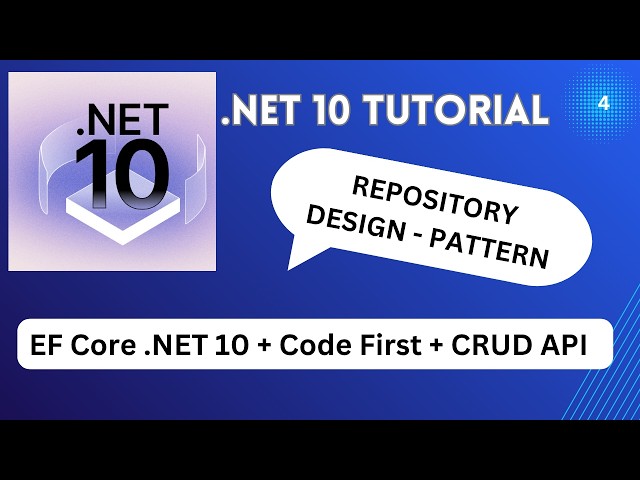 .NET
10

.NET 10 TUTORIAL

4

REPOSITORY DESIGN - PATTERN

EF Core .NET 10 + Code First + CRUD API